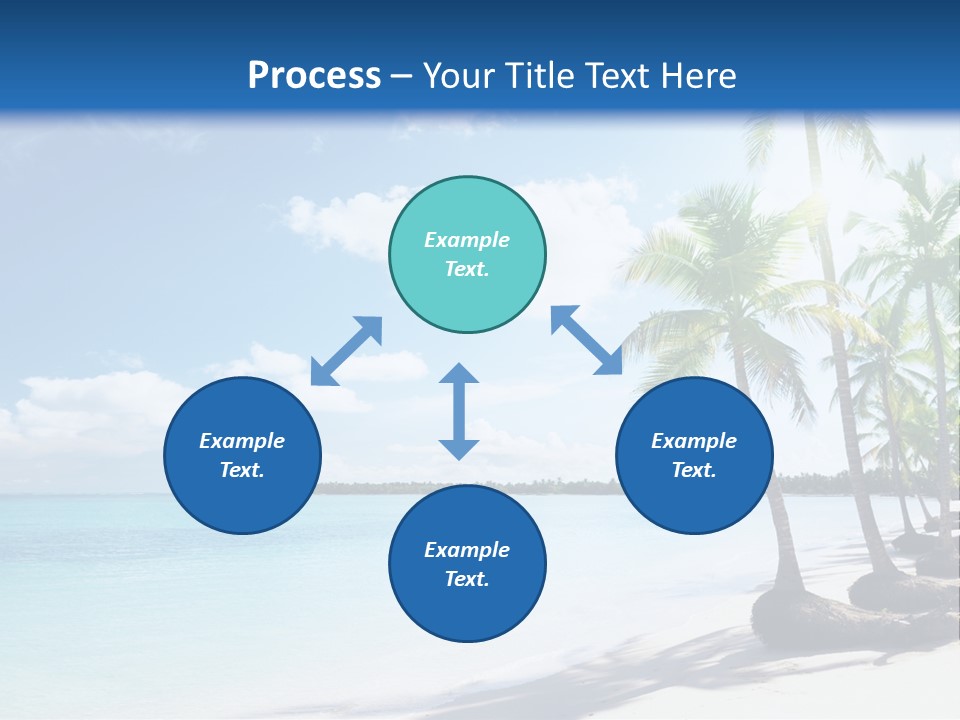 Process – Your Title Text Here

Example Text.

Example Text.

Example Text.

Example Text.